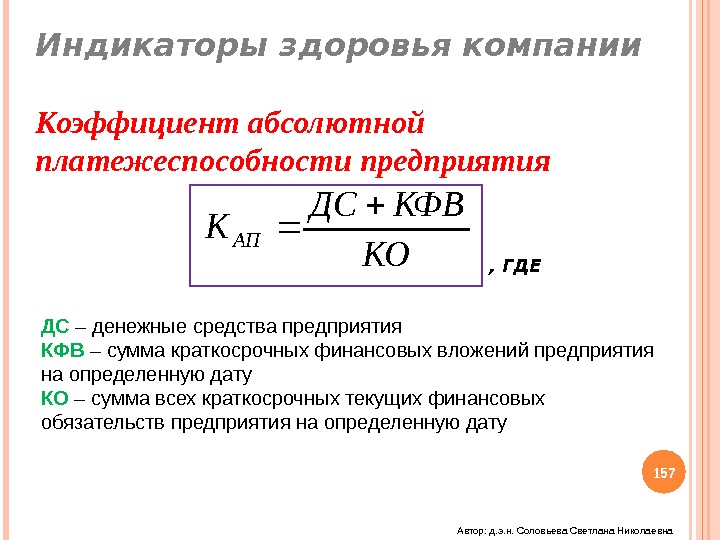 Индикаторы здоровья компании

Коэффициент абсолютной платежеспособности предприятия

$K_{АП} = \frac{ДС + КФВ}{КО}$

, где

ДС – денежные средства предприятия
КФВ – сумма краткосрочных финансовых вложений предприятия на определенную дату
КО – сумма всех краткосрочных текущих финансовых обязательств предприятия на определенную дату

157

Автор: д.э.н. Соловьева Светлана Николаевна